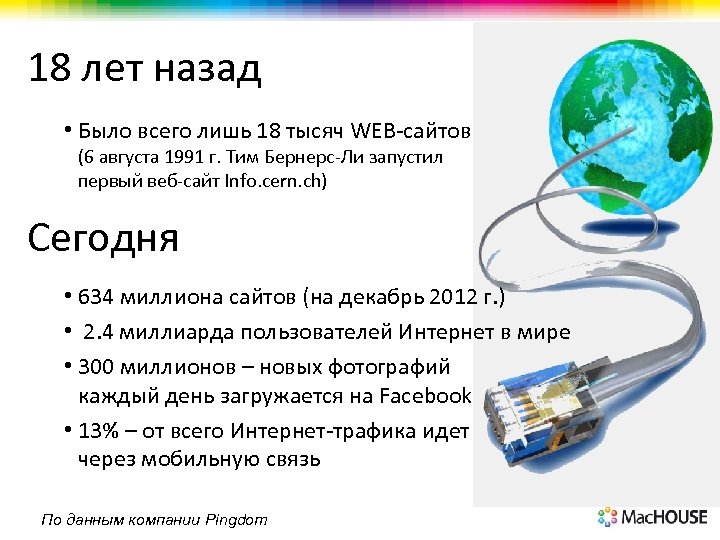 18 лет назад

• Было всего лишь 18 тысяч WEB-сайтов (6 августа 1991 г. Тим Бернерс-Ли запустил первый веб-сайт Info.cern.ch)

Сегодня

• 634 миллиона сайтов (на декабрь 2012 г.)
• 2.4 миллиарда пользователей Интернет в мире
• 300 миллионов – новых фотографий каждый день загружается на Facebook
• 13% – от всего Интернет-трафика идет через мобильную связь

По данным компании Pingdom

MacHOUSE